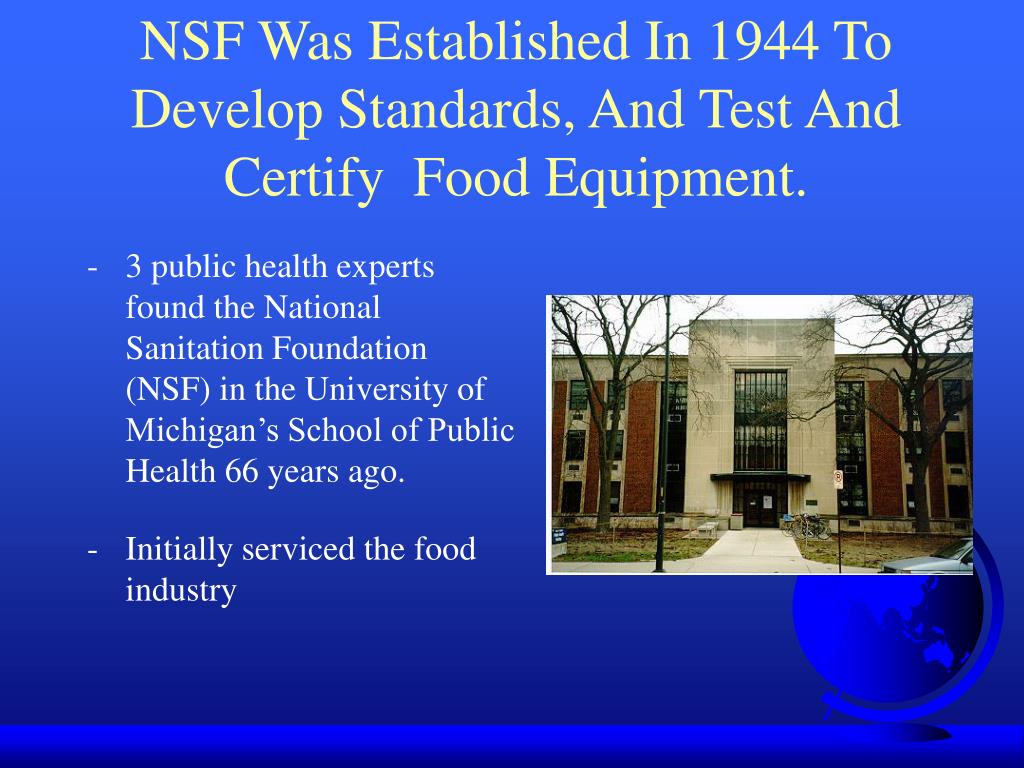 NSF Was Established In 1944 To Develop Standards, And Test And Certify Food Equipment.

- 3 public health experts found the National Sanitation Foundation (NSF) in the University of Michigan’s School of Public Health 66 years ago.

- Initially serviced the food industry